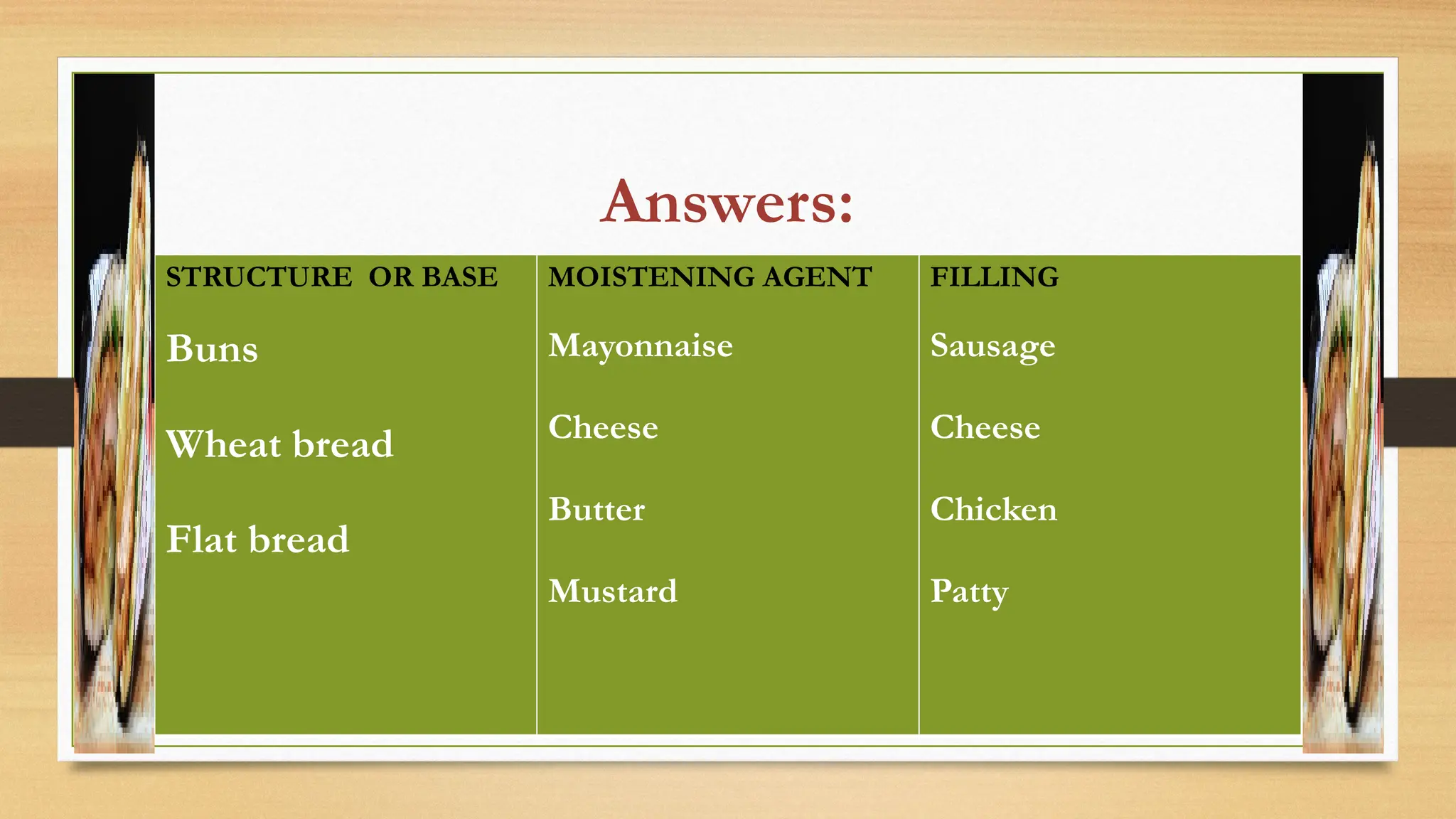 Answers:

| STRUCTURE OR BASE | MOISTENING AGENT | FILLING |
|---|---|---|
| Buns | Mayonnaise | Sausage |
| Wheat bread | Cheese | Cheese |
| Flat bread | Butter | Chicken |
| | Mustard | Patty |